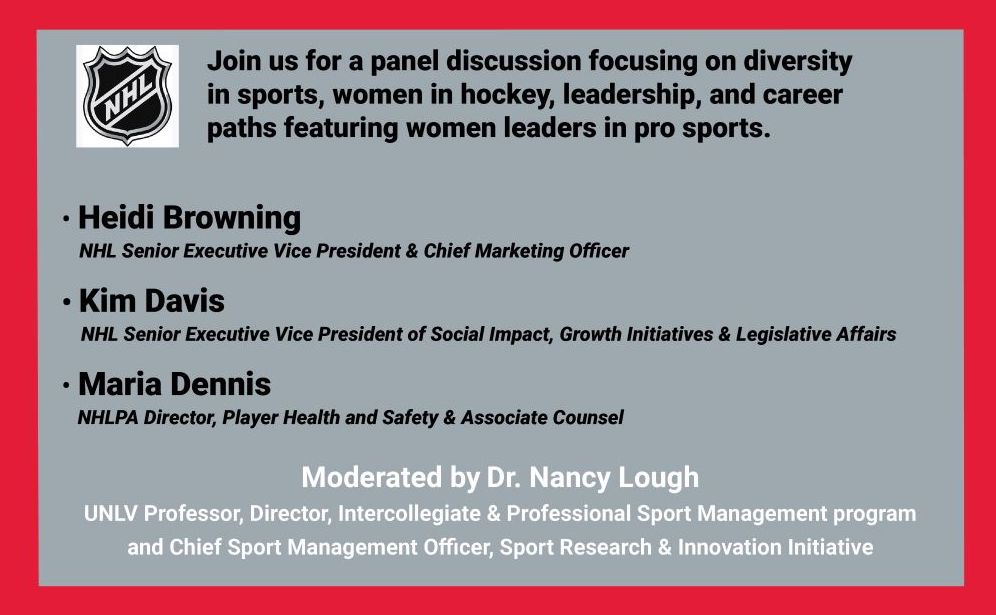 NHL

Join us for a panel discussion focusing on diversity in sports, women in hockey, leadership, and career paths featuring women leaders in pro sports.

• Heidi Browning
NHL Senior Executive Vice President & Chief Marketing Officer

• Kim Davis
NHL Senior Executive Vice President of Social Impact, Growth Initiatives & Legislative Affairs

• Maria Dennis
NHLPA Director, Player Health and Safety & Associate Counsel

Moderated by Dr. Nancy Lough
UNLV Professor, Director, Intercollegiate & Professional Sport Management program and Chief Sport Management Officer, Sport Research & Innovation Initiative